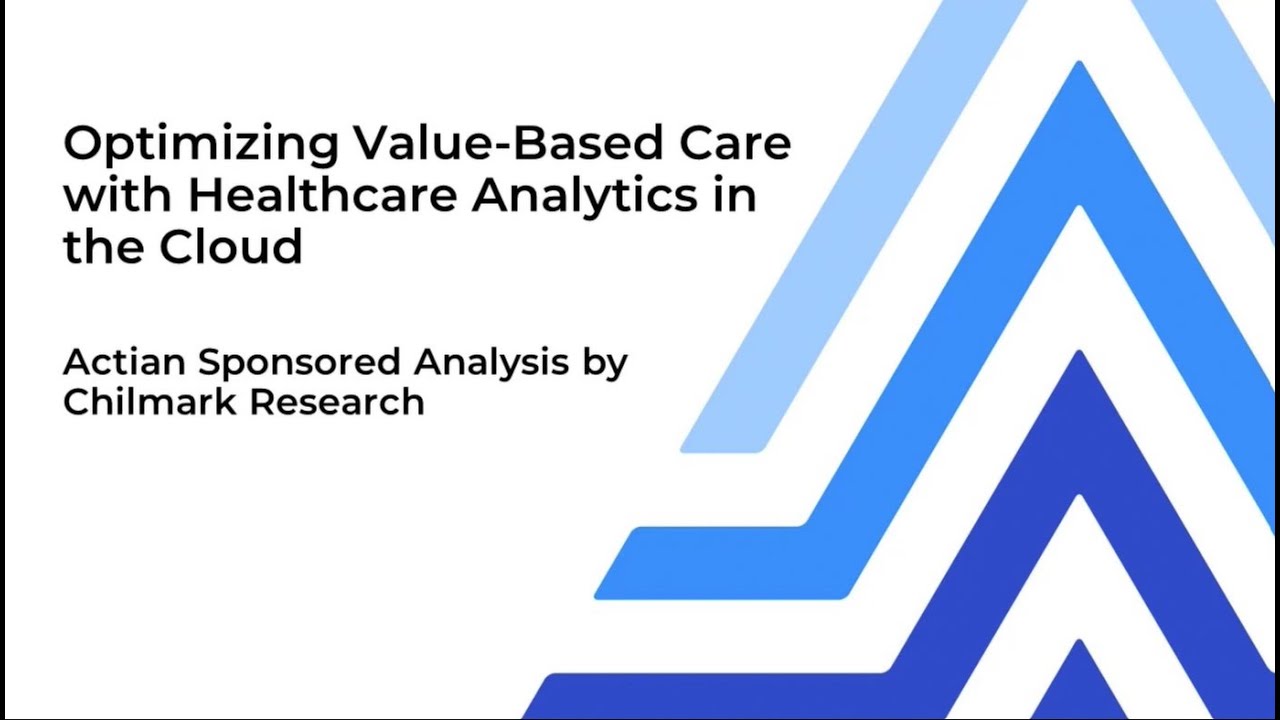 Optimizing Value-Based Care with Healthcare Analytics in the Cloud

Actian Sponsored Analysis by Chilmark Research